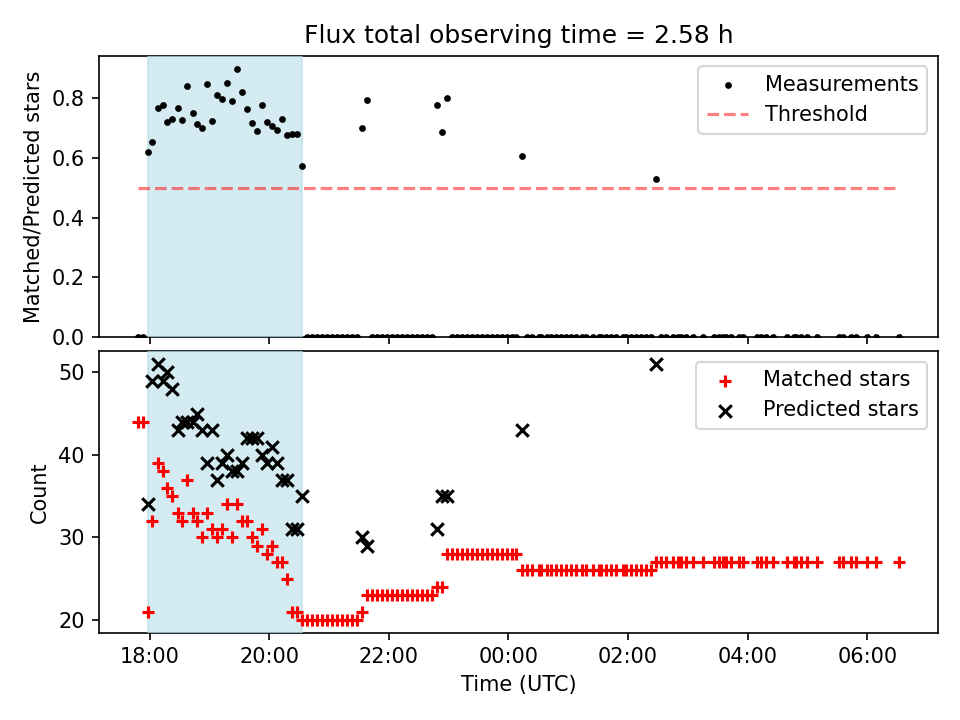 Flux total observing time = 2.58 h

Matched/Predicted stars

0.8
0.6
0.4
0.2
0.0

Measurements
Threshold

Count

50
40
30
20

Matched stars
Predicted stars

18:00
20:00
22:00
00:00
02:00
04:00
06:00

Time (UTC)